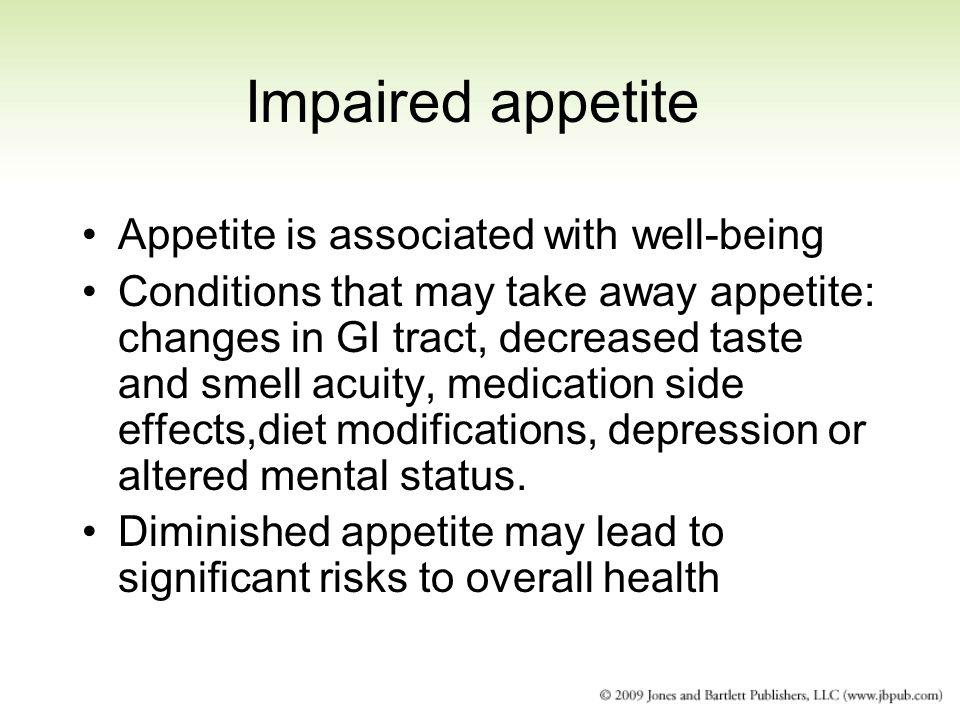 Impaired appetite

• Appetite is associated with well-being
• Conditions that may take away appetite: changes in GI tract, decreased taste and smell acuity, medication side effects,diet modifications, depression or altered mental status.
• Diminished appetite may lead to significant risks to overall health

© 2009 Jones and Bartlett Publishers, LLC (www.jbpub.com)